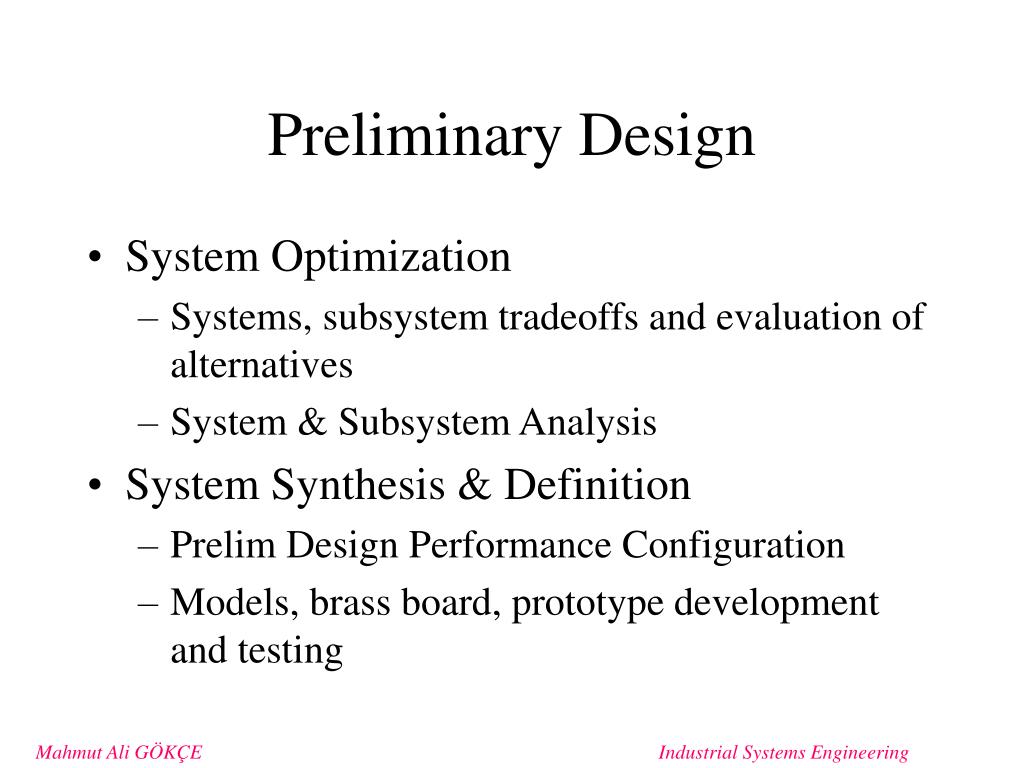 Preliminary Design

• System Optimization
– Systems, subsystem tradeoffs and evaluation of alternatives
– System & Subsystem Analysis
• System Synthesis & Definition
– Prelim Design Performance Configuration
– Models, brass board, prototype development and testing

Mahmut Ali GÖKÇE

Industrial Systems Engineering